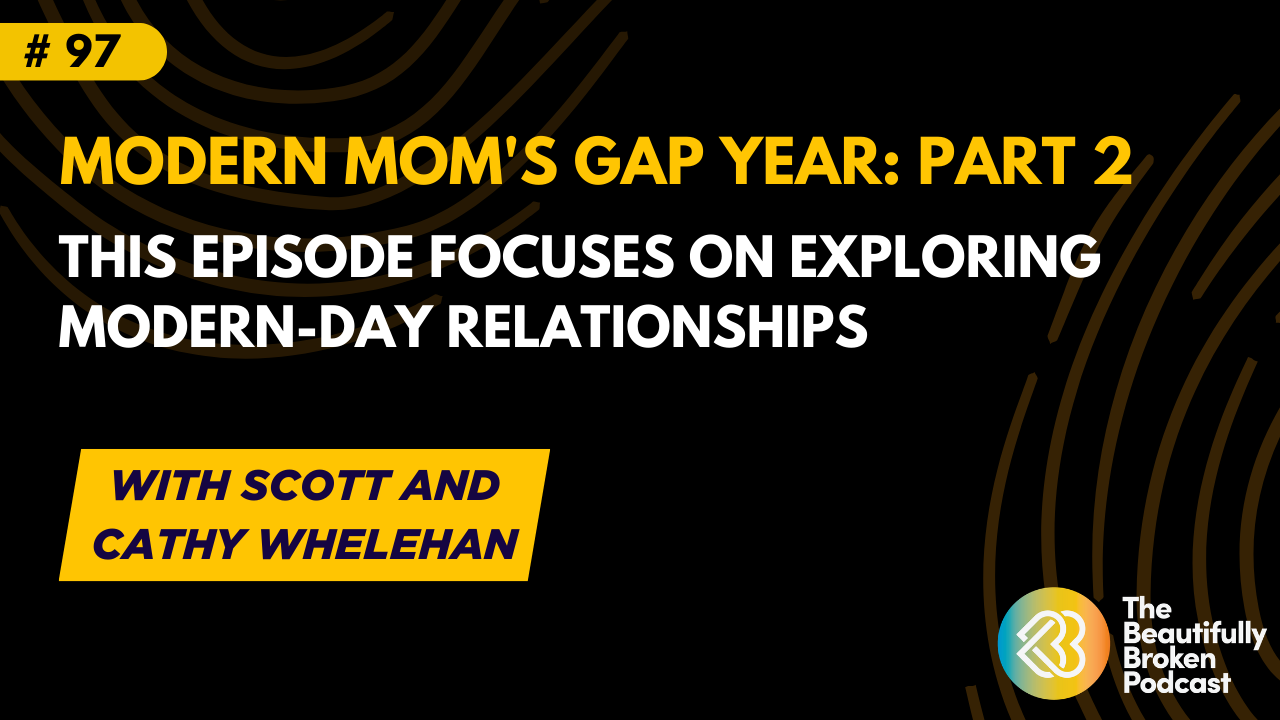 # 97

MODERN MOM'S GAP YEAR: PART 2

THIS EPISODE FOCUSES ON EXPLORING MODERN-DAY RELATIONSHIPS

WITH SCOTT AND CATHY WHELEHAN

The Beautifully Broken Podcast